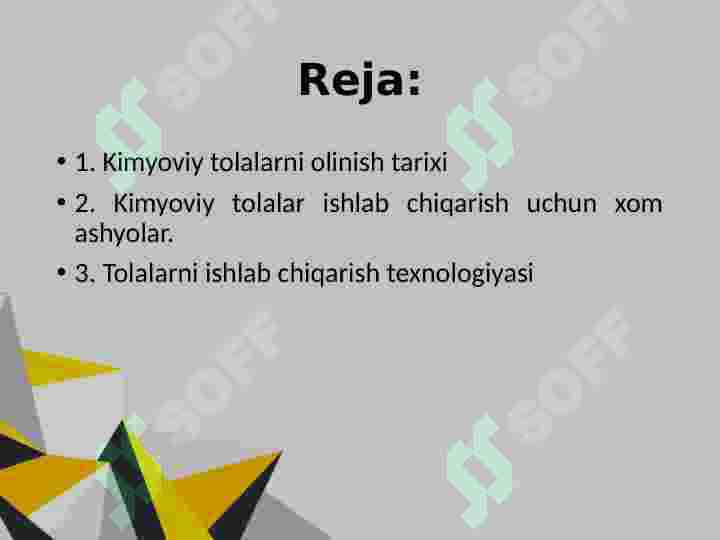 Reja:

• 1. Kimyoviy tolalarni olinish tarixi

• 2. Kimyoviy tolalar ishlab chiqarish uchun xom ashyolar.

• 3. Tolalarni ishlab chiqarish texnologiyasi

SOFF SOFF SOFF SOFF